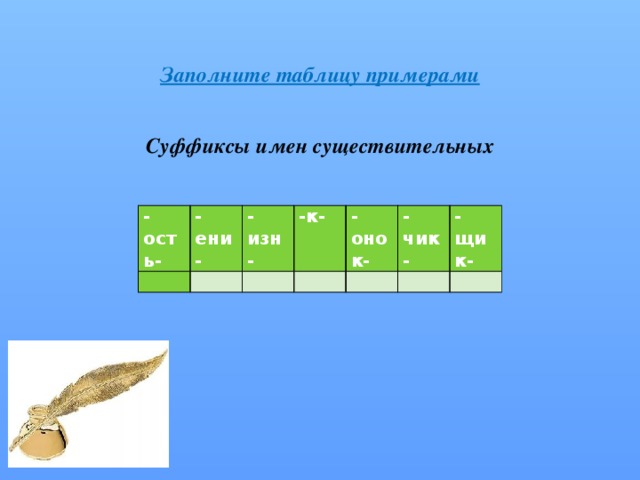 Заполните таблицу примерами

Суффиксы имен существительных

| -ость- | -ени- | -изн- | -к- | -онок- | -чик- | -щик- |
|---|---|---|---|---|---|---|
| | | | | | | |